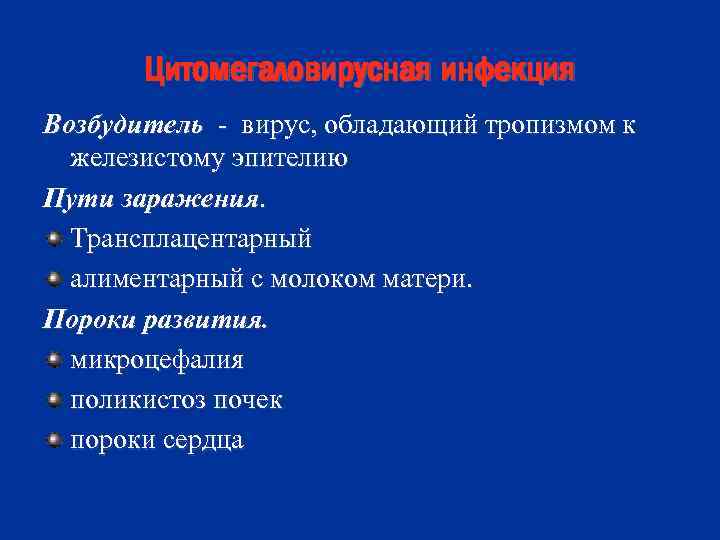 Цитомегаловирусная инфекция

Возбудитель - вирус, обладающий тропизмом к железистому эпителию

Пути заражения.

Трансплацентарный

алиментарный с молоком матери.

Пороки развития.

микроцефалия

поликистоз почек

пороки сердца